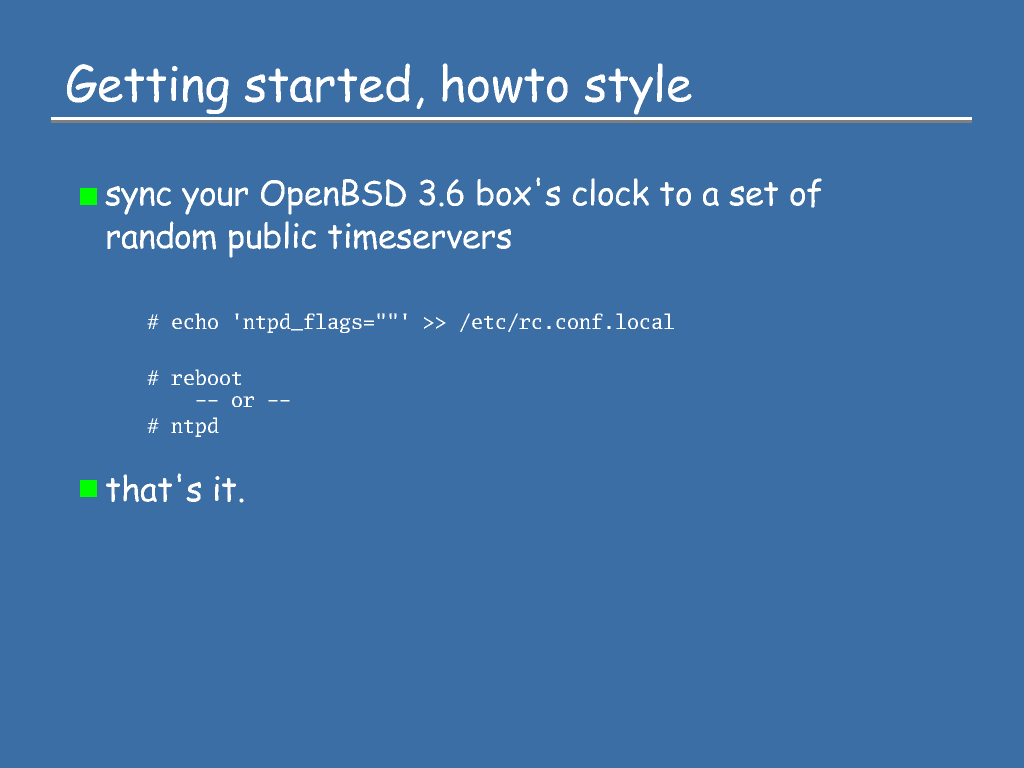 Getting started, howto style

sync your OpenBSD 3.6 box's clock to a set of random public timeservers

# echo 'ntpd_flags=""' >> /etc/rc.conf.local

# reboot
-- or --
# ntpd

that's it.